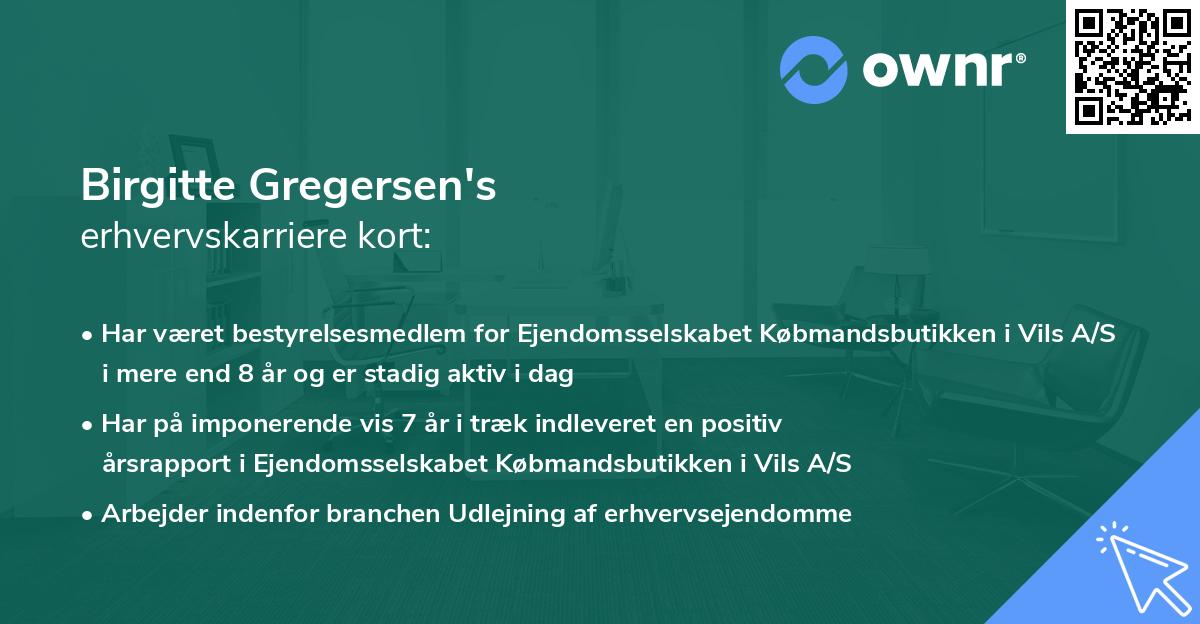 ownr®

Birgitte Gregersen's
erhvervskarriere kort:

• Har været bestyrelsesmedlem for Ejendomsselskabet Købmandsbutikken i Vils A/S i mere end 8 år og er stadig aktiv i dag

• Har på imponerende vis 7 år i træk indleveret en positiv årsrapport i Ejendomsselskabet Købmandsbutikken i Vils A/S

• Arbejder indenfor branchen Udlejning af erhvervsejendomme